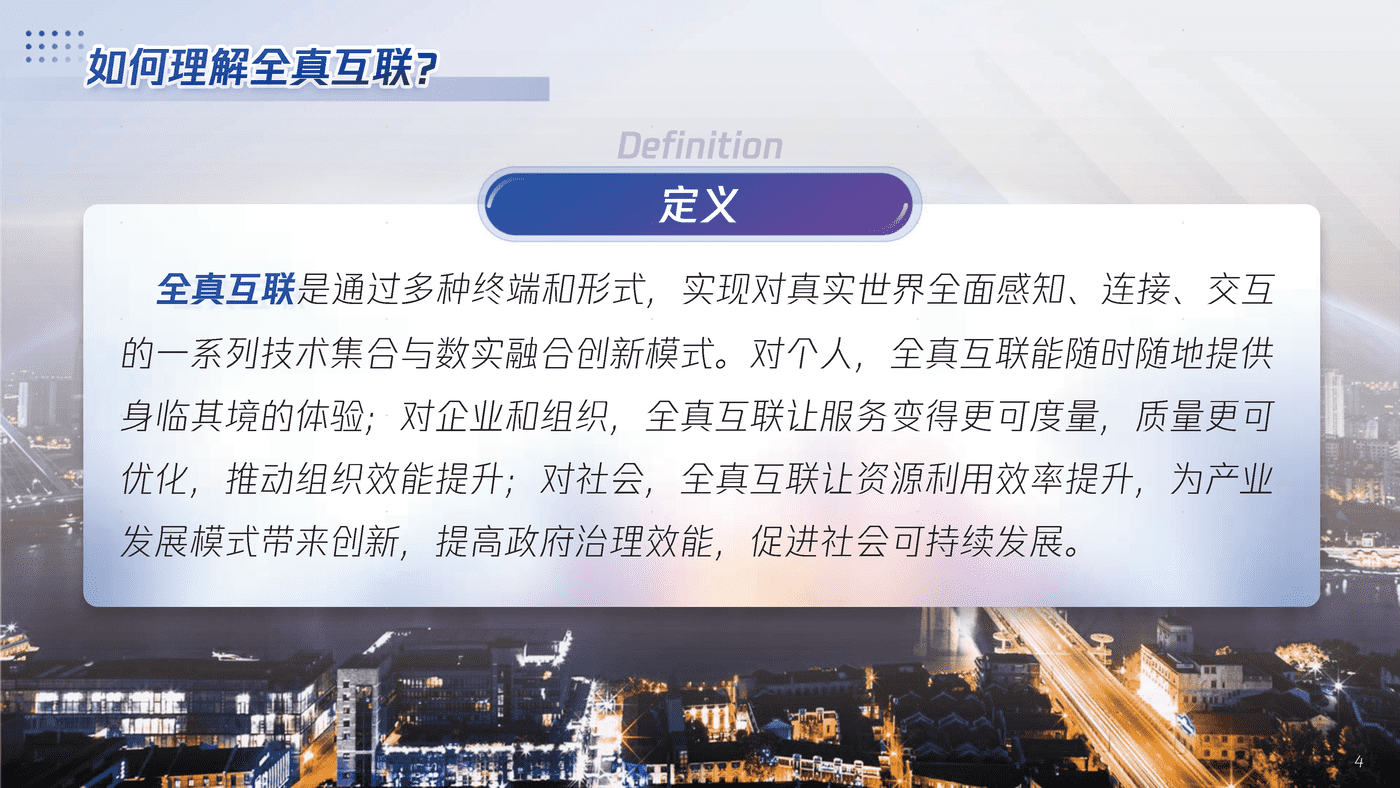 如何理解全真互联?

Definition

定义

全真互联是通过多种终端和形式，实现对真实世界全面感知、连接、交互的一系列技术集合与数实融合创新模式。对个人，全真互联能随时随地提供身临其境的体验；对企业和组织，全真互联让服务变得更可度量，质量更可优化，推动组织效能提升；对社会，全真互联让资源利用效率提升，为产业发展模式带来创新，提高政府治理效能，促进社会可持续发展。

4